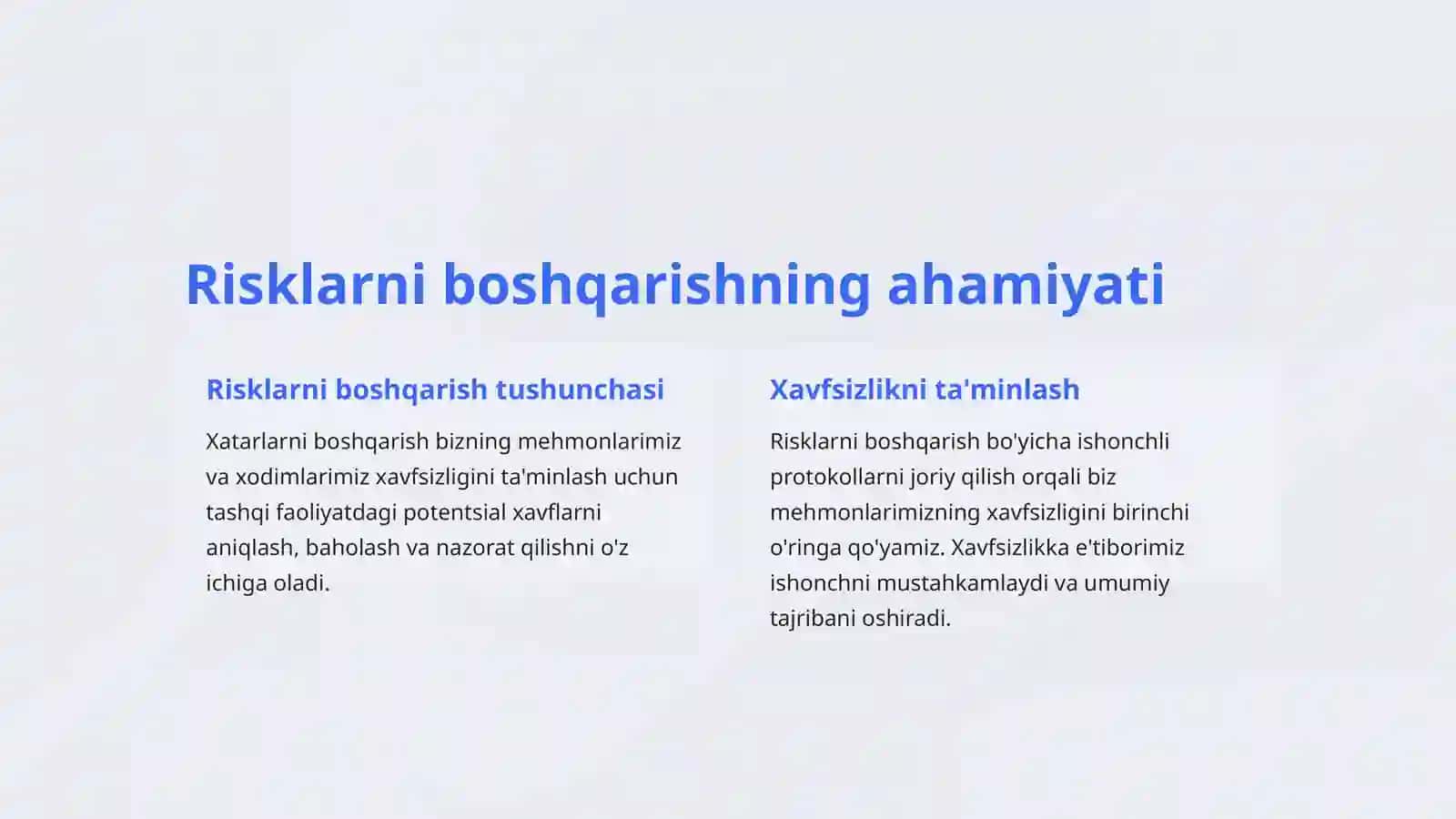 Risklarni boshqarishning ahamiyati

Risklarni boshqarish tushunchasi

Xatarlarni boshqarish bizning mehmonlarimiz va xodimlarimiz xavfsizligini ta'minlash uchun tashqi faoliyatdagi potentsial xavflarni aniqlash, baholash va nazorat qilishni o'z ichiga oladi.

Xavfsizlikni ta'minlash

Risklarni boshqarish bo'yicha ishonchli protokollarni joriy qilish orqali biz mehmonlarimizning xavfsizligini birinchi o'ringa qo'yamiz. Xavfsizlikka e'tiborimiz ishonchni mustahkamlaydi va umumiy tajribani oshiradi.